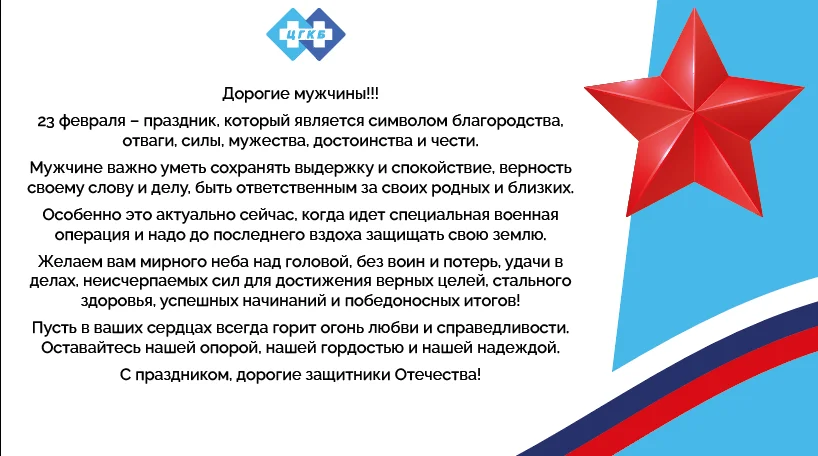 ЦГКБ

Дорогие мужчины!!!

23 февраля – праздник, который является символом благородства, отваги, силы, мужества, достоинства и чести.

Мужчине важно уметь сохранять выдержку и спокойствие, верность своему слову и делу, быть ответственным за своих родных и близких.

Особенно это актуально сейчас, когда идет специальная военная операция и надо до последнего вздоха защищать свою землю.

Желаем вам мирного неба над головой, без воин и потерь, удачи в делах, неисчерпаемых сил для достижения верных целей, стального здоровья, успешных начинаний и победоносных итогов!

Пусть в ваших сердцах всегда горит огонь любви и справедливости. Оставайтесь нашей опорой, нашей гордостью и нашей надеждой.

С праздником, дорогие защитники Отечества!